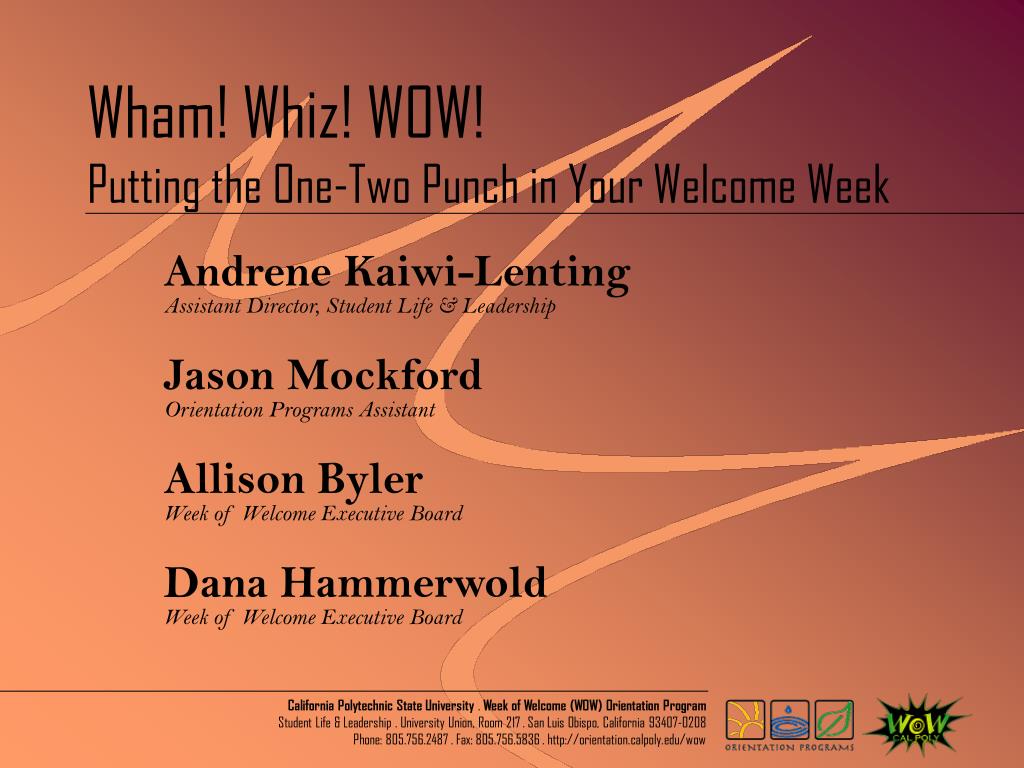 Wham! Whiz! WOW!
Putting the One-Two Punch in Your Welcome Week

Andrene Kaiwi-Lenting
Assistant Director, Student Life & Leadership

Jason Mockford
Orientation Programs Assistant

Allison Byler
Week of Welcome Executive Board

Dana Hammerwold
Week of Welcome Executive Board

California Polytechnic State University . Week of Welcome (WOW) Orientation Program
Student Life & Leadership . University Union, Room 217 . San Luis Obispo, California 93407-0208
Phone: 805.756.2487 . Fax: 805.756.5836 . http://orientation.calpoly.edu/wow

ORIENTATION PROGRAMS

WOW
CAL POLY